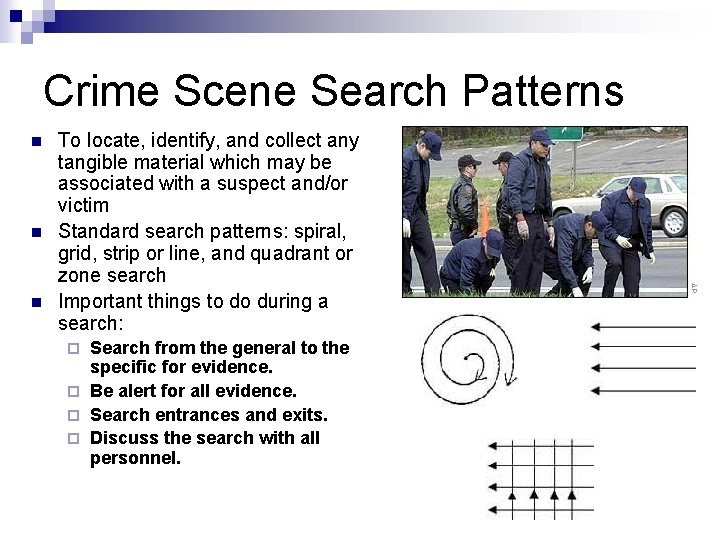 Crime Scene Search Patterns

- To locate, identify, and collect any tangible material which may be associated with a suspect and/or victim
- Standard search patterns: spiral, grid, strip or line, and quadrant or zone search
- Important things to do during a search:
  - Search from the general to the specific for evidence.
  - Be alert for all evidence.
  - Search entrances and exits.
  - Discuss the search with all personnel.

AP